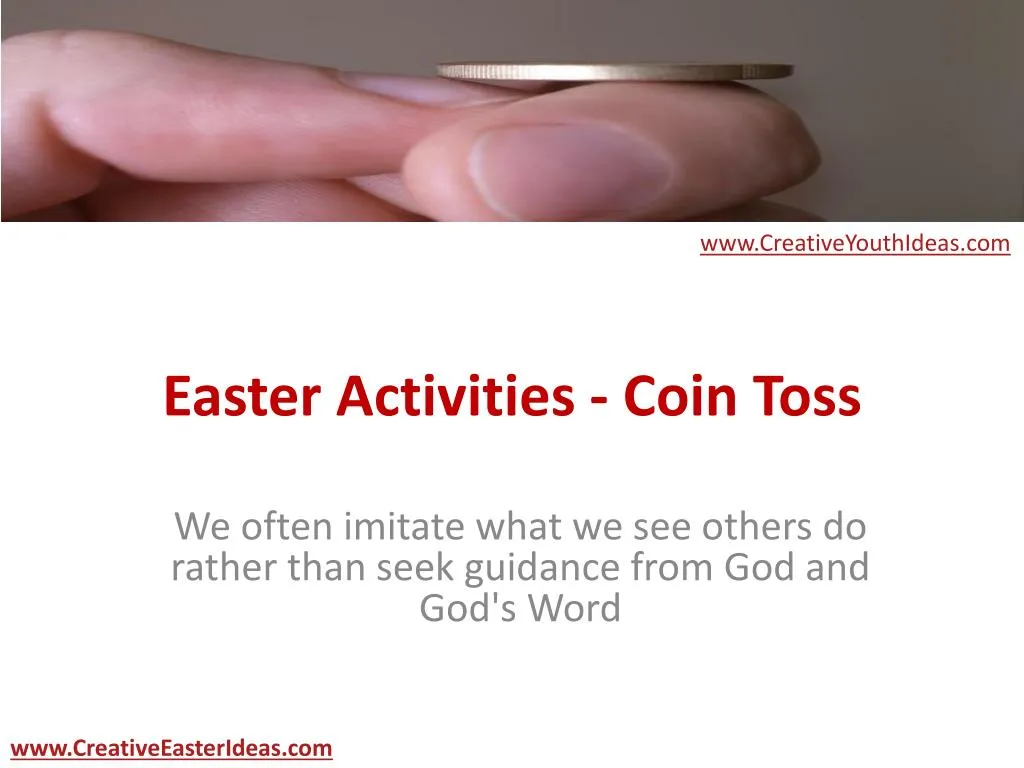 www.CreativeYouthIdeas.com

Easter Activities - Coin Toss

We often imitate what we see others do rather than seek guidance from God and God's Word

www.CreativeEasterIdeas.com